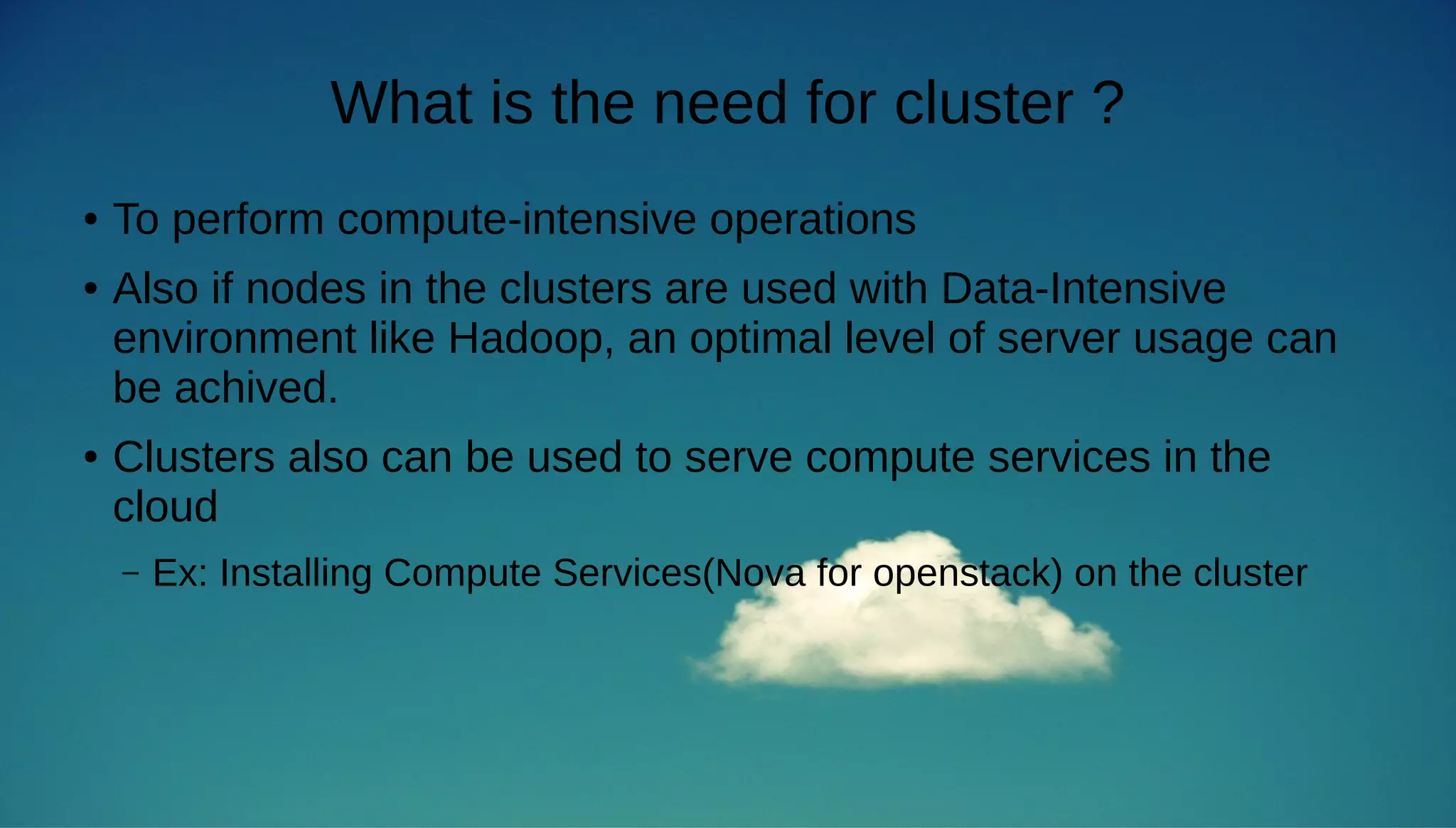 What is the need for cluster ?

• To perform compute-intensive operations

• Also if nodes in the clusters are used with Data-Intensive environment like Hadoop, an optimal level of server usage can be achived.

• Clusters also can be used to serve compute services in the cloud

– Ex: Installing Compute Services(Nova for openstack) on the cluster